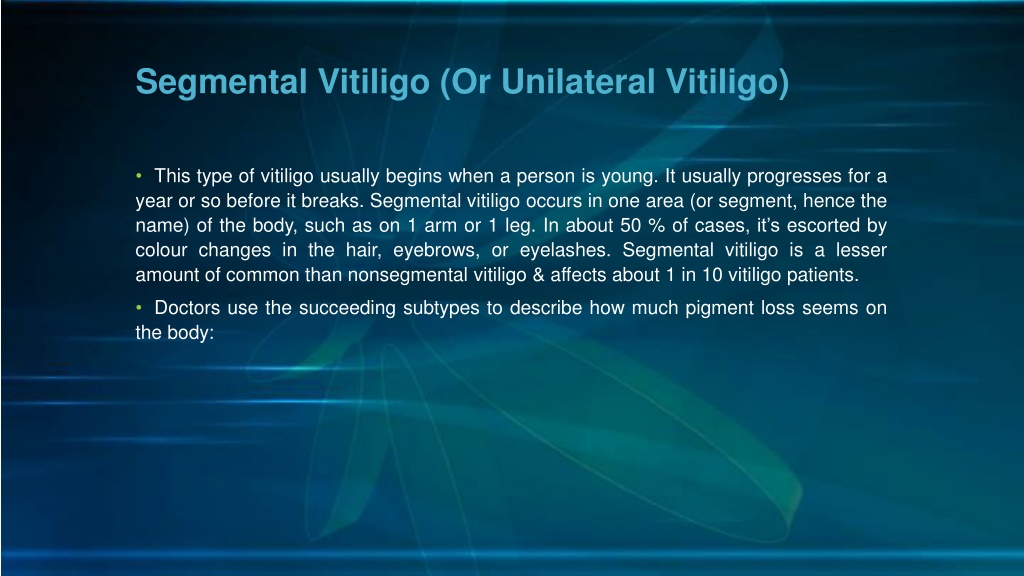 Segmental Vitiligo (Or Unilateral Vitiligo)

• This type of vitiligo usually begins when a person is young. It usually progresses for a year or so before it breaks. Segmental vitiligo occurs in one area (or segment, hence the name) of the body, such as on 1 arm or 1 leg. In about 50 % of cases, it's escorted by colour changes in the hair, eyebrows, or eyelashes. Segmental vitiligo is a lesser amount of common than nonsegmental vitiligo & affects about 1 in 10 vitiligo patients.

• Doctors use the succeeding subtypes to describe how much pigment loss seems on the body: